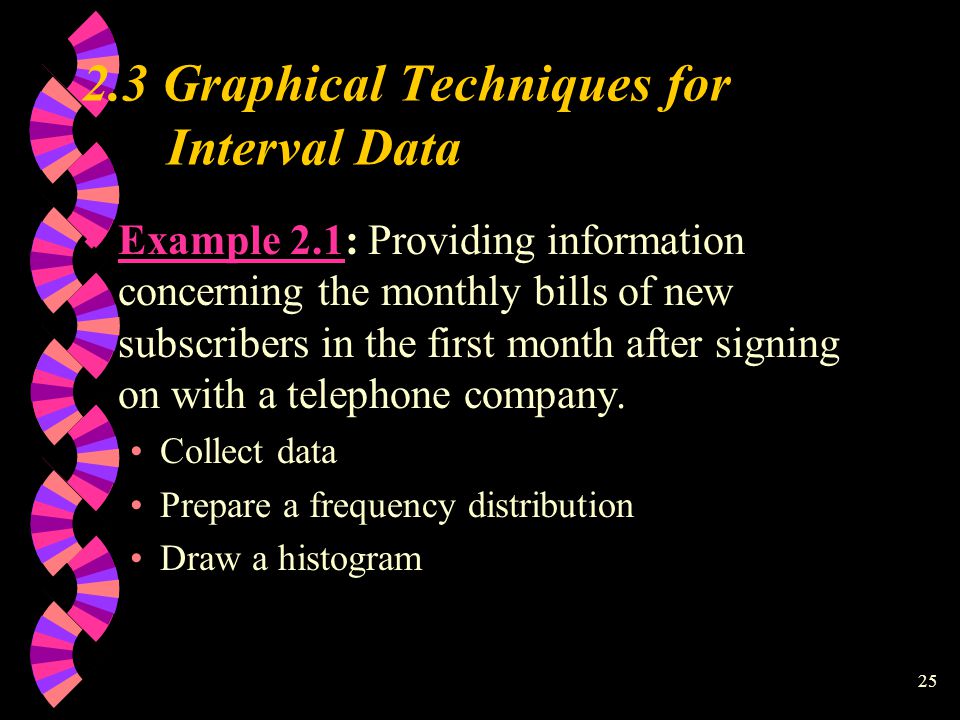 2.3 Graphical Techniques for Interval Data

Example 2.1: Providing information concerning the monthly bills of new subscribers in the first month after signing on with a telephone company.

• Collect data
• Prepare a frequency distribution
• Draw a histogram

25